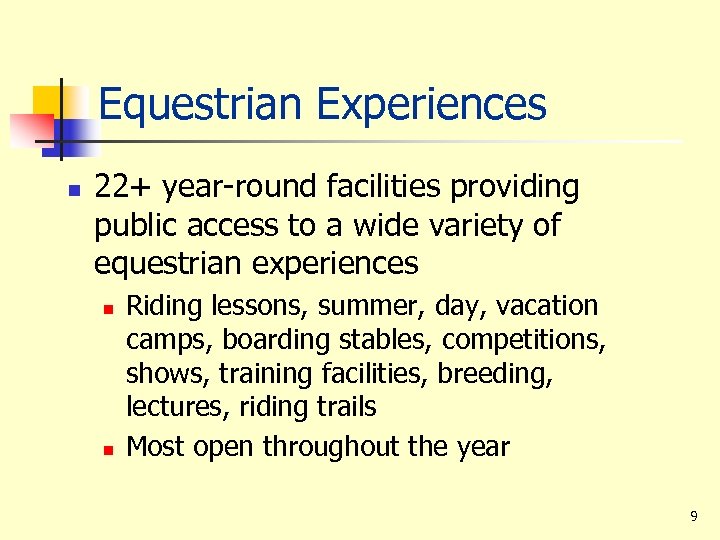 Equestrian Experiences

- 22+ year-round facilities providing public access to a wide variety of equestrian experiences
  - Riding lessons, summer, day, vacation camps, boarding stables, competitions, shows, training facilities, breeding, lectures, riding trails
  - Most open throughout the year

9